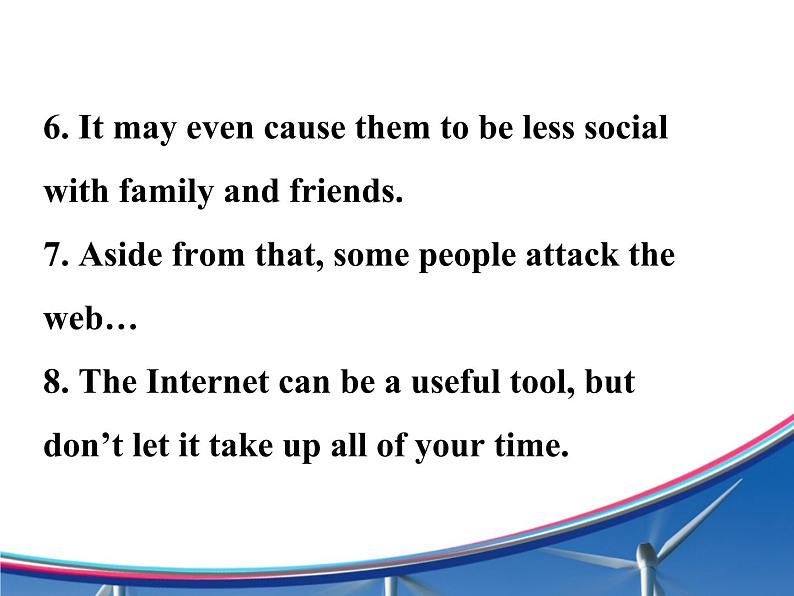 6. It may even cause them to be less social with family and friends.
7. Aside from that, some people attack the web…
8. The Internet can be a useful tool, but don’t let it take up all of your time.